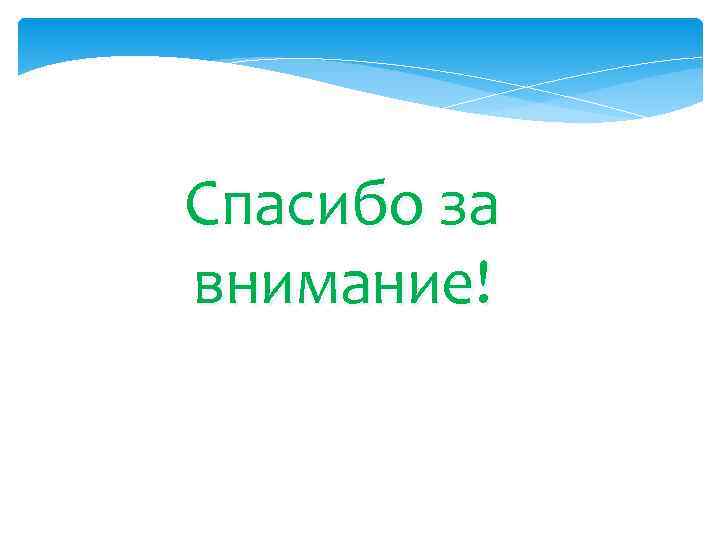 Спасибо за внимание!